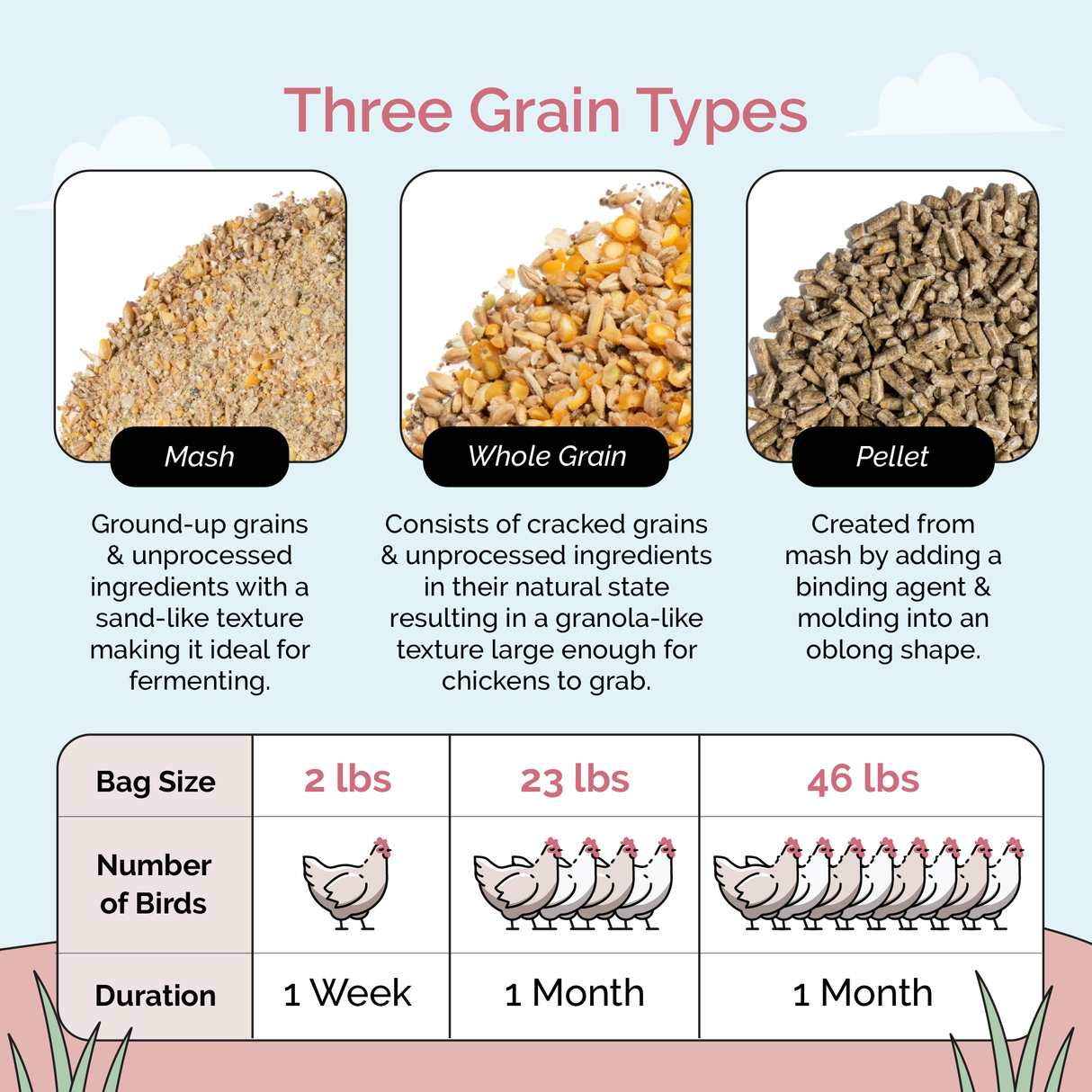 Three Grain Types

Mash

Ground-up grains & unprocessed ingredients with a sand-like texture making it ideal for fermenting.

Whole Grain

Consists of cracked grains & unprocessed ingredients in their natural state resulting in a granola-like texture large enough for chickens to grab.

Pellet

Created from mash by adding a binding agent & molding into an oblong shape.

| Bag Size | 2 lbs | 23 lbs | 46 lbs |
|---|---|---|---|
| Number of Birds | | | |
| Duration | 1 Week | 1 Month | 1 Month |